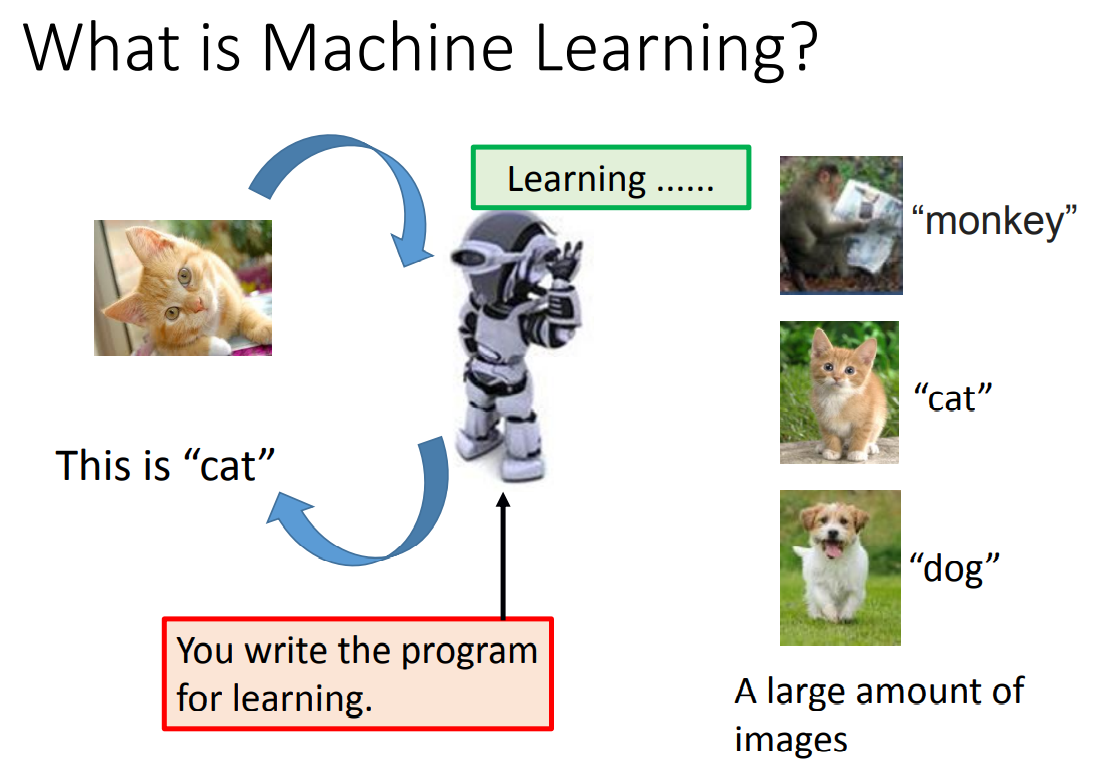 What is Machine Learning?

Learning ......

"monkey"

"cat"

"dog"

This is "cat"

You write the program for learning.

A large amount of images